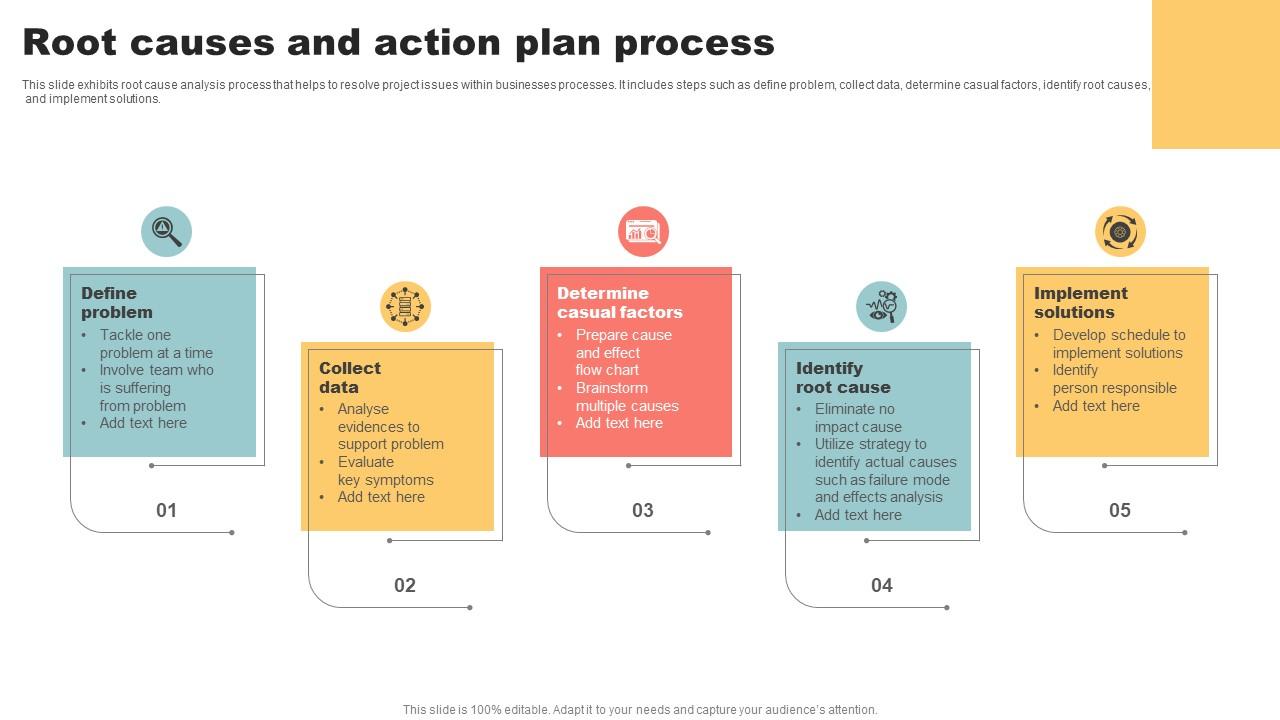 Root causes and action plan process

This slide exhibits root cause analysis process that helps to resolve project issues within businesses processes. It includes steps such as define problem, collect data, determine casual factors, identify root causes, and implement solutions.

Define problem
• Tackle one problem at a time
• Involve team who is suffering from problem
• Add text here

01

Collect data
• Analyse evidences to support problem
• Evaluate key symptoms
• Add text here

02

Determine casual factors
• Prepare cause and effect flow chart
• Brainstorm multiple causes
• Add text here

03

Identify root cause
• Eliminate no impact cause
• Utilize strategy to identify actual causes such as failure mode and effects analysis
• Add text here

04

Implement solutions
• Develop schedule to implement solutions
• Identify person responsible
• Add text here

05

This slide is 100% editable. Adapt it to your needs and capture your audience's attention.